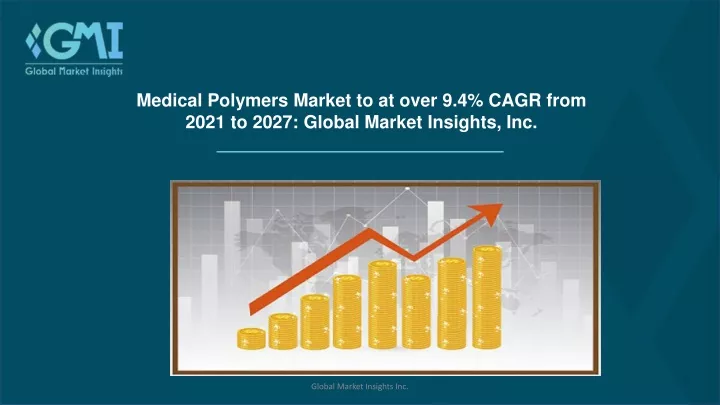 GMI
Global Market Insights

Medical Polymers Market to at over 9.4% CAGR from 2021 to 2027: Global Market Insights, Inc.

Global Market Insights Inc.